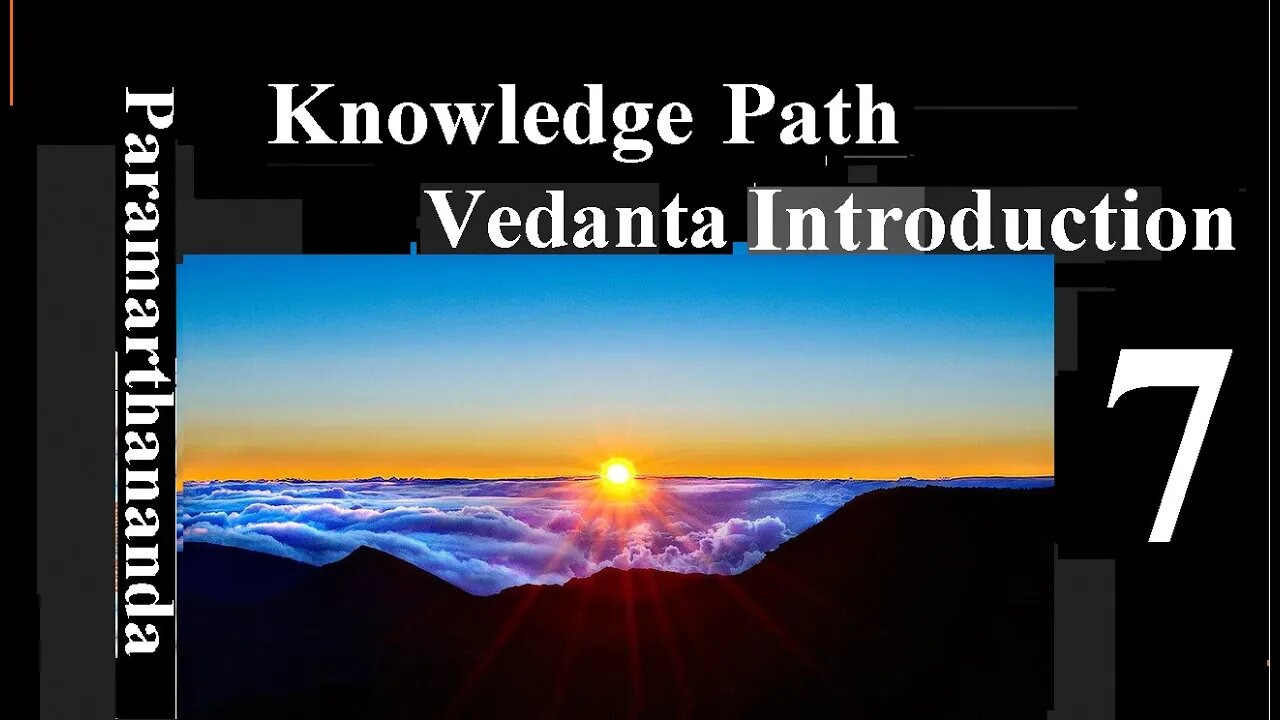 Paramarthananda

Knowledge Path

Vedanta Introduction

7